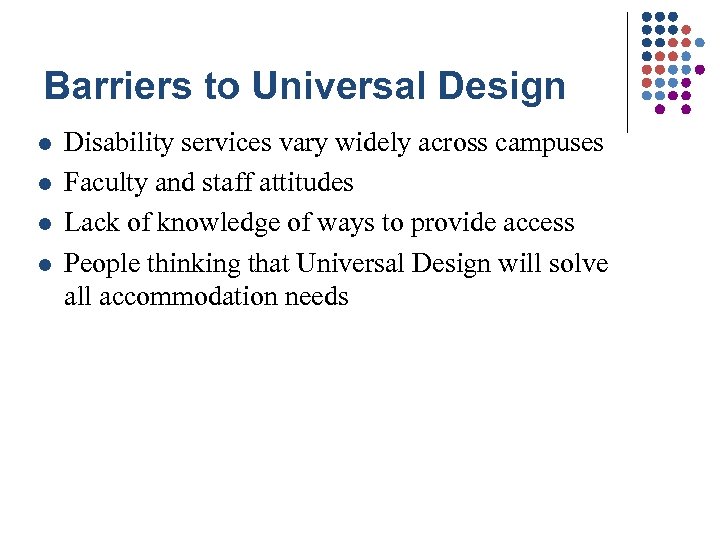 Barriers to Universal Design

- Disability services vary widely across campuses
- Faculty and staff attitudes
- Lack of knowledge of ways to provide access
- People thinking that Universal Design will solve all accommodation needs